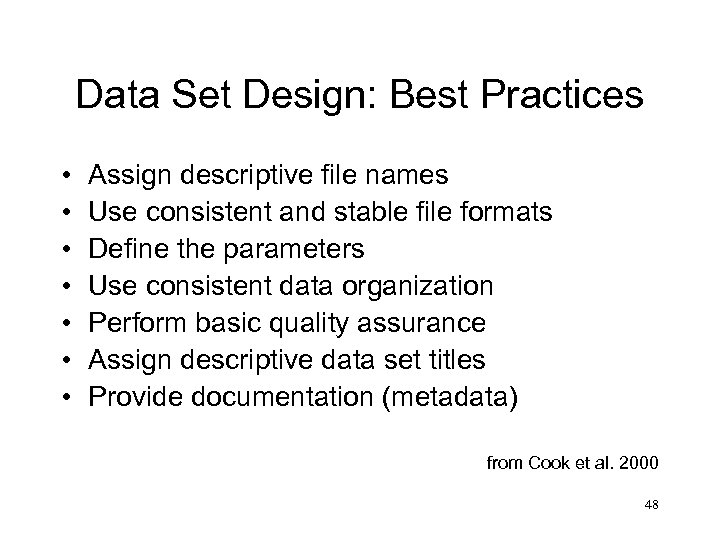 Data Set Design: Best Practices

• Assign descriptive file names
• Use consistent and stable file formats
• Define the parameters
• Use consistent data organization
• Perform basic quality assurance
• Assign descriptive data set titles
• Provide documentation (metadata)

from Cook et al. 2000

48